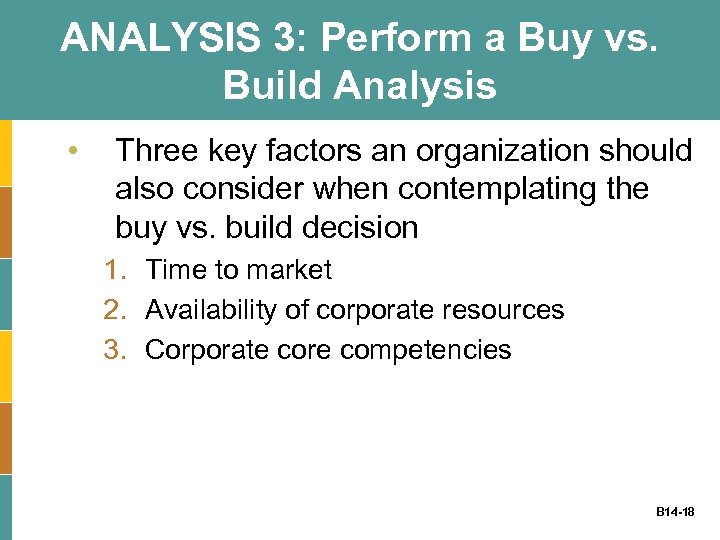 ANALYSIS 3: Perform a Buy vs. Build Analysis

• Three key factors an organization should also consider when contemplating the buy vs. build decision

1. Time to market
2. Availability of corporate resources
3. Corporate core competencies

B14-18